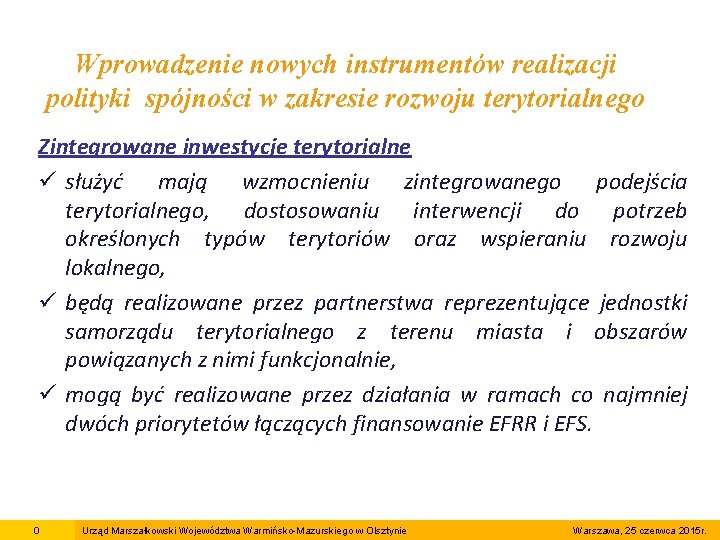 Wprowadzenie nowych instrumentów realizacji polityki spójności w zakresie rozwoju terytorialnego

Zintegrowane inwestycje terytorialne

✓ służyć mają wzmocnieniu zintegrowanego podejścia terytorialnego, dostosowaniu interwencji do potrzeb określonych typów terytoriów oraz wspieraniu rozwoju lokalnego,

✓ będą realizowane przez partnerstwa reprezentujące jednostki samorządu terytorialnego z terenu miasta i obszarów powiązanych z nimi funkcjonalnie,

✓ mogą być realizowane przez działania w ramach co najmniej dwóch priorytetów łączących finansowanie EFRR i EFS.

0 Urząd Marszałkowski Województwa Warmińsko-Mazurskiego w Olsztynie Warszawa, 25 czerwca 2015r.